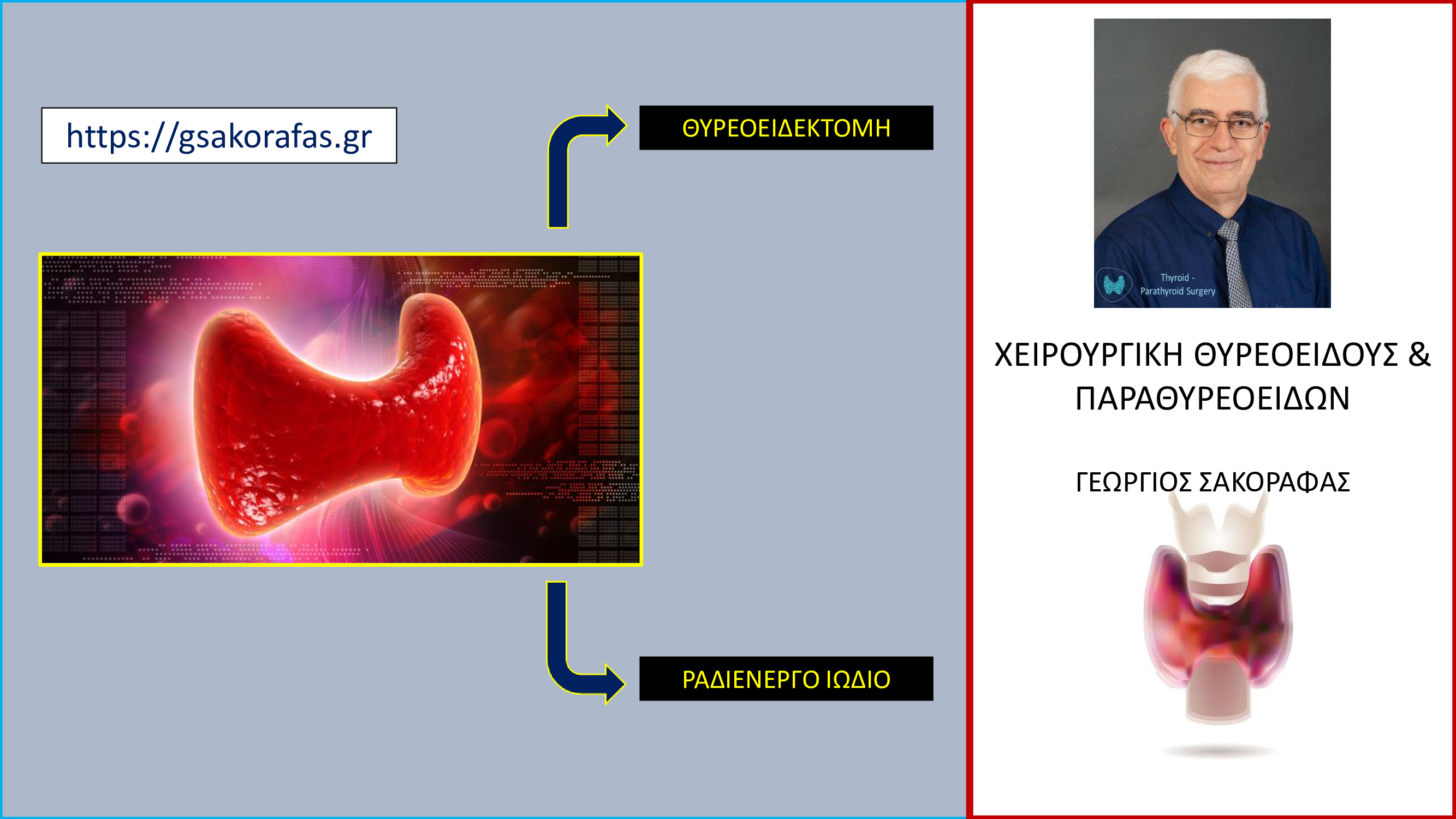 https://gsakorafas.gr

ΘΥΡΕΟΕΙΔΕΚΤΟΜΗ

ΡΑΔΙΕΝΕΡΓΟ ΙΩΔΙΟ

Thyroid - Parathyroid Surgery

ΧΕΙΡΟΥΡΓΙΚΗ ΘΥΡΕΟΕΙΔΟΥΣ & ΠΑΡΑΘΥΡΕΟΕΙΔΩΝ

ΓΕΩΡΓΙΟΣ ΣΑΚΟΡΑΦΑΣ